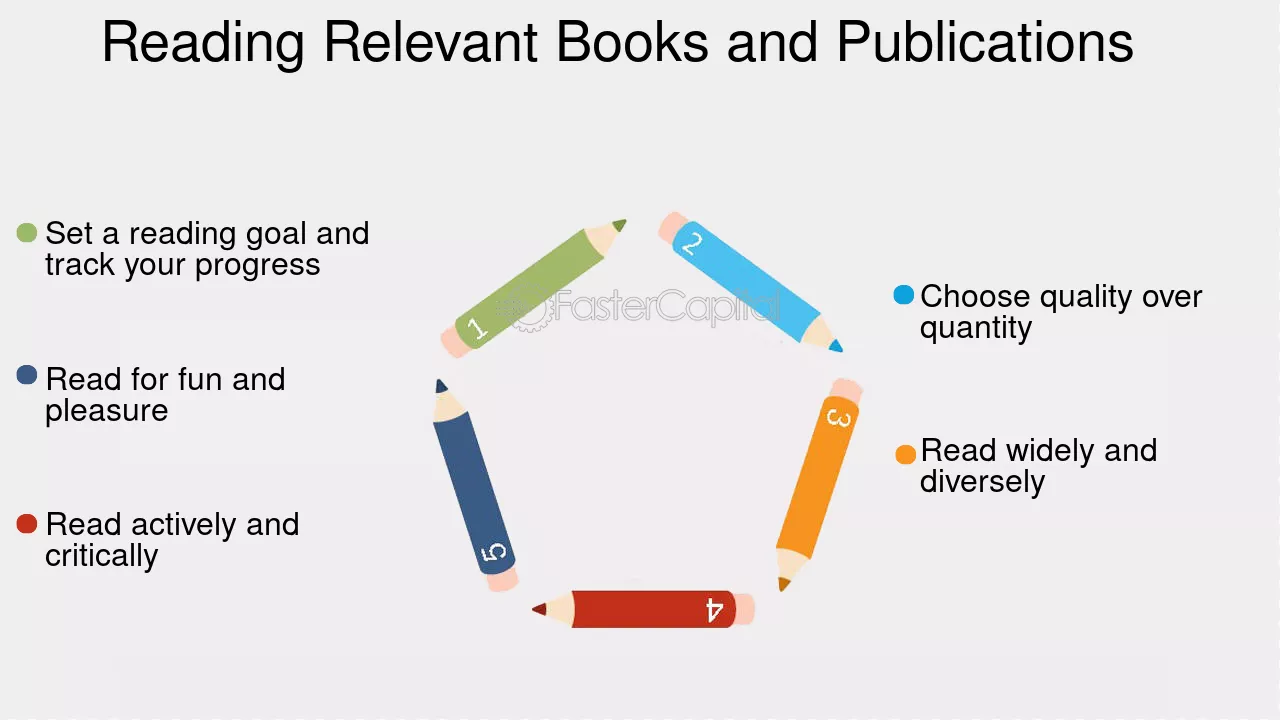 Reading Relevant Books and Publications

• Set a reading goal and track your progress

• Read for fun and pleasure

• Read actively and critically

1

2

3

4

5

• Choose quality over quantity

• Read widely and diversely

FasterCapital